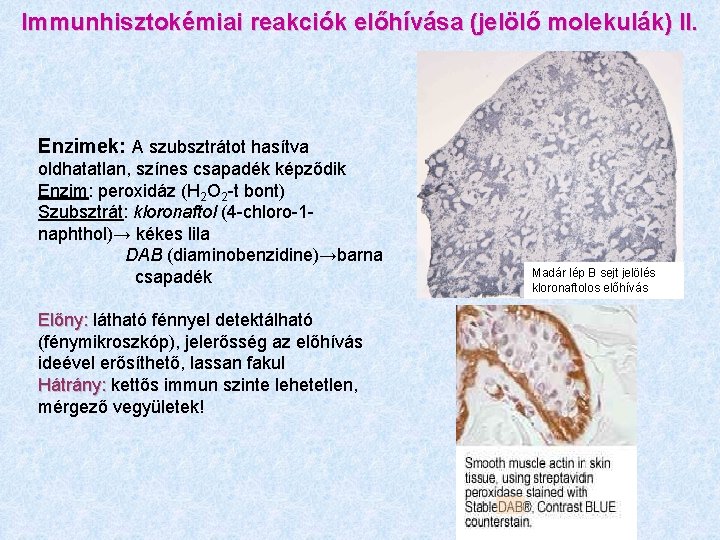 Immunhisztokémiai reakciók előhívása (jelölő molekulák) II.

Enzimek: A szubsztrátot hasítva oldhatatlan, színes csapadék képződik
Enzim: peroxidáz ($H_2O_2$-t bont)
Szubsztrát: kloronaftol (4-chloro-1-naphthol)→ kékes lila
DAB (diaminobenzidine)→barna csapadék

Előny: látható fénnyel detektálható (fénymikroszkóp), jelerősség az előhívás ideével erősíthető, lassan fakul
Hátrány: kettős immun szinte lehetetlen, mérgező vegyületek!

Madár lép B sejt jelölés kloronaftolos előhívás

Smooth muscle actin in skin tissue, using streptavidin peroxidase stained with StableDAB®, Contrast BLUE counterstain.